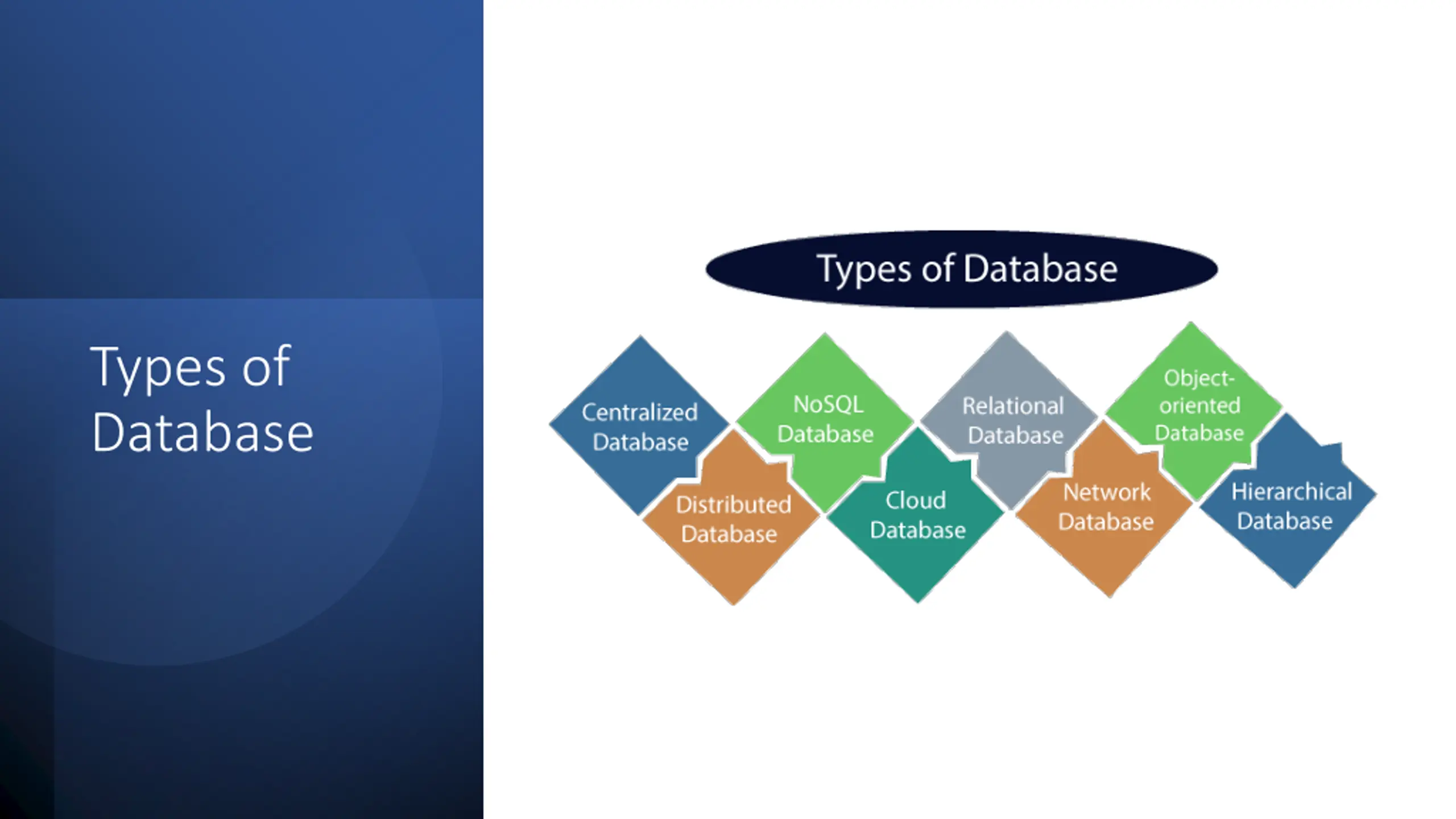 Types of Database

Types of Database

Centralized Database

Distributed Database

NoSQL Database

Cloud Database

Relational Database

Network Database

Object-oriented Database

Hierarchical Database